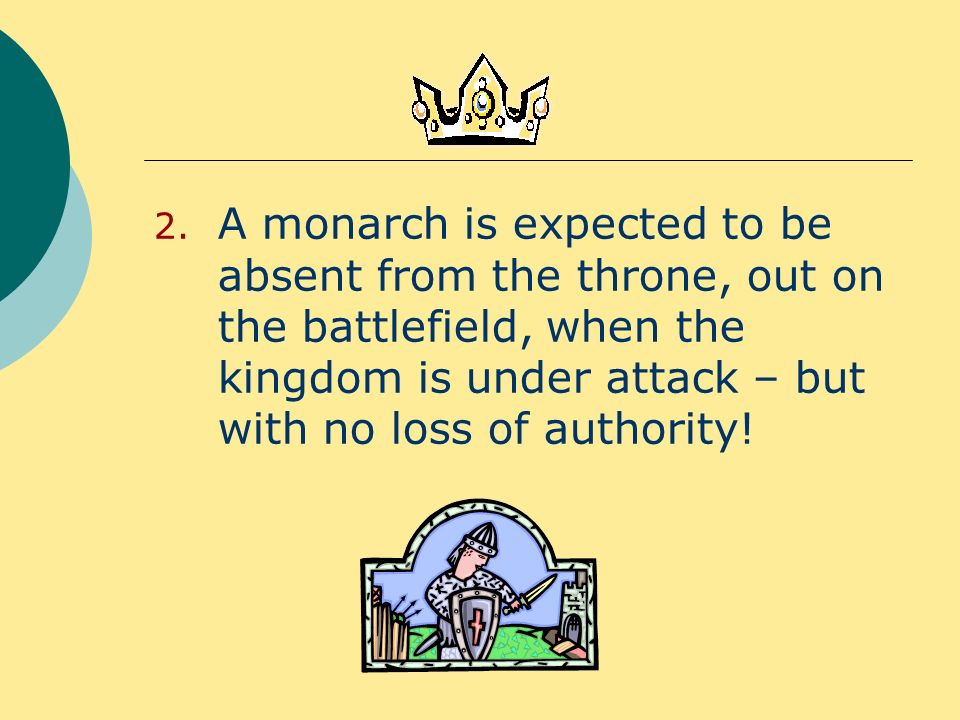 2. A monarch is expected to be absent from the throne, out on the battlefield, when the kingdom is under attack – but with no loss of authority!